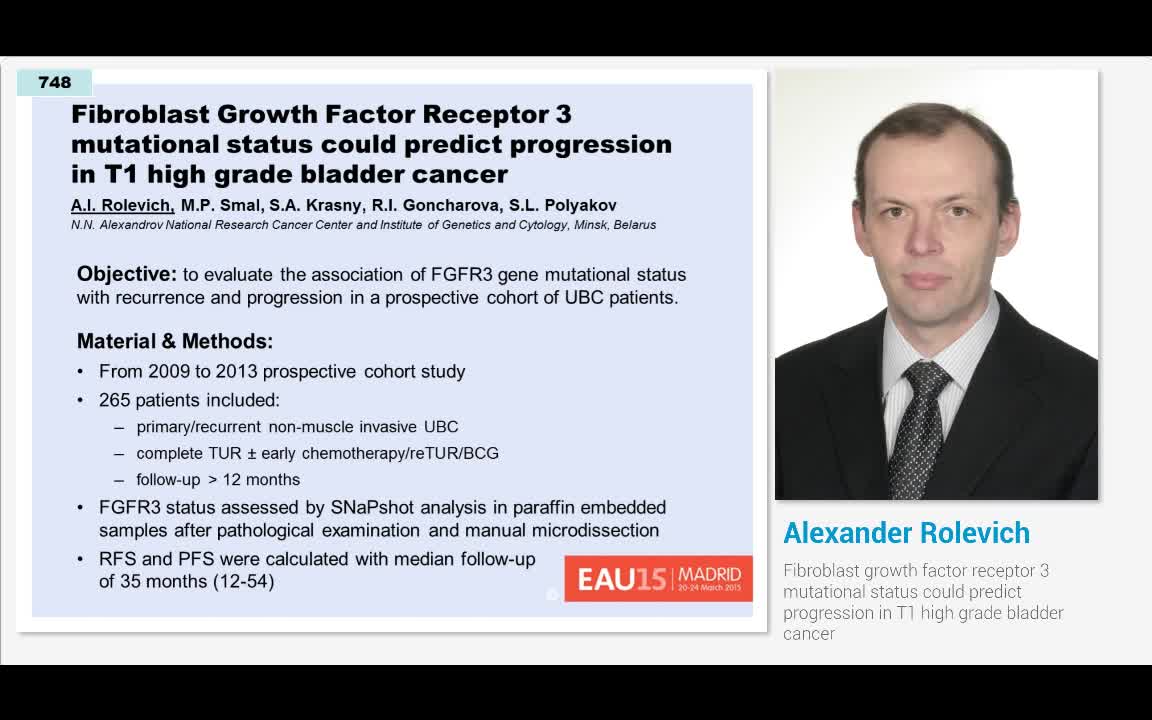 748

Fibroblast Growth Factor Receptor 3 mutational status could predict progression in T1 high grade bladder cancer

A.I. Rolevich, M.P. Smal, S.A. Krasny, R.I. Goncharova, S.L. Polyakov
N.N. Alexandrov National Research Cancer Center and Institute of Genetics and Cytology, Minsk, Belarus

Objective: to evaluate the association of FGFR3 gene mutational status with recurrence and progression in a prospective cohort of UBC patients.

Material & Methods:
• From 2009 to 2013 prospective cohort study
• 265 patients included:
– primary/recurrent non-muscle invasive UBC
– complete TUR ± early chemotherapy/reTUR/BCG
– follow-up > 12 months
• FGFR3 status assessed by SNaPshot analysis in paraffin embedded samples after pathological examination and manual microdissection
• RFS and PFS were calculated with median follow-up of 35 months (12-54)

EAU15 MADRID 20-24 March 2015

Alexander Rolevich

Fibroblast growth factor receptor 3 mutational status could predict progression in T1 high grade bladder cancer